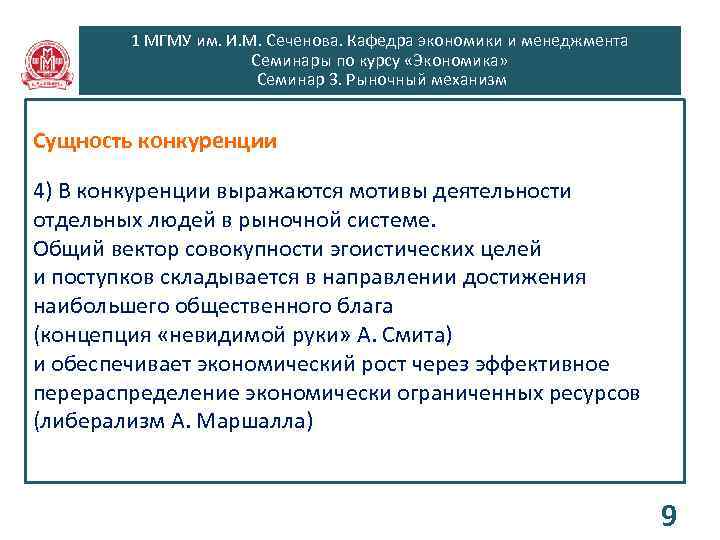 1 МГМУ им. И.М. Сеченова. Кафедра экономики и менеджмента
Семинары по курсу «Экономика»
Семинар 3. Рыночный механизм

Сущность конкуренции

4) В конкуренции выражаются мотивы деятельности отдельных людей в рыночной системе.
Общий вектор совокупности эгоистических целей и поступков складывается в направлении достижения наибольшего общественного блага (концепция «невидимой руки» А. Смита) и обеспечивает экономический рост через эффективное перераспределение экономически ограниченных ресурсов (либерализм А. Маршалла)

9